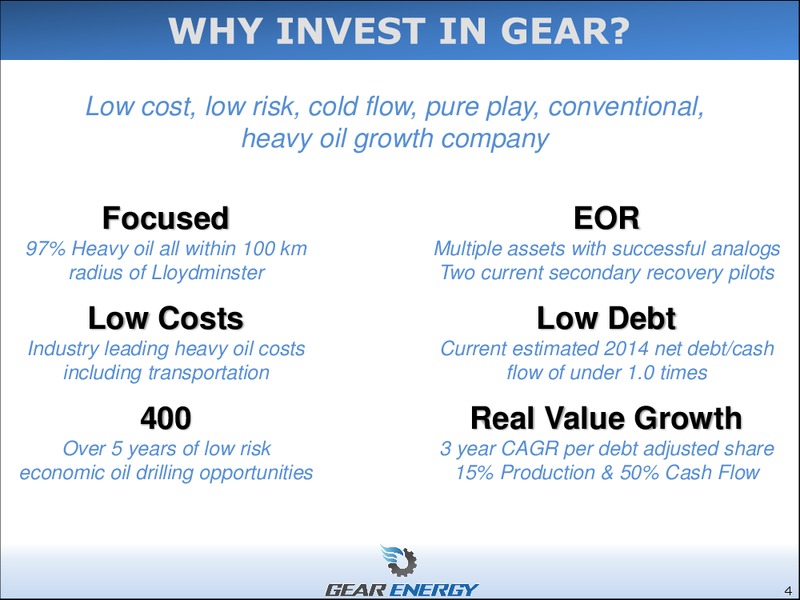 WHY INVEST IN GEAR?

Low cost, low risk, cold flow, pure play, conventional, heavy oil growth company

Focused
97% Heavy oil all within 100 km radius of Lloydminster

Low Costs
Industry leading heavy oil costs including transportation

400
Over 5 years of low risk economic oil drilling opportunities

EOR
Multiple assets with successful analogs
Two current secondary recovery pilots

Low Debt
Current estimated 2014 net debt/cash flow of under 1.0 times

Real Value Growth
3 year CAGR per debt adjusted share
15% Production & 50% Cash Flow

GEAR ENERGY

4